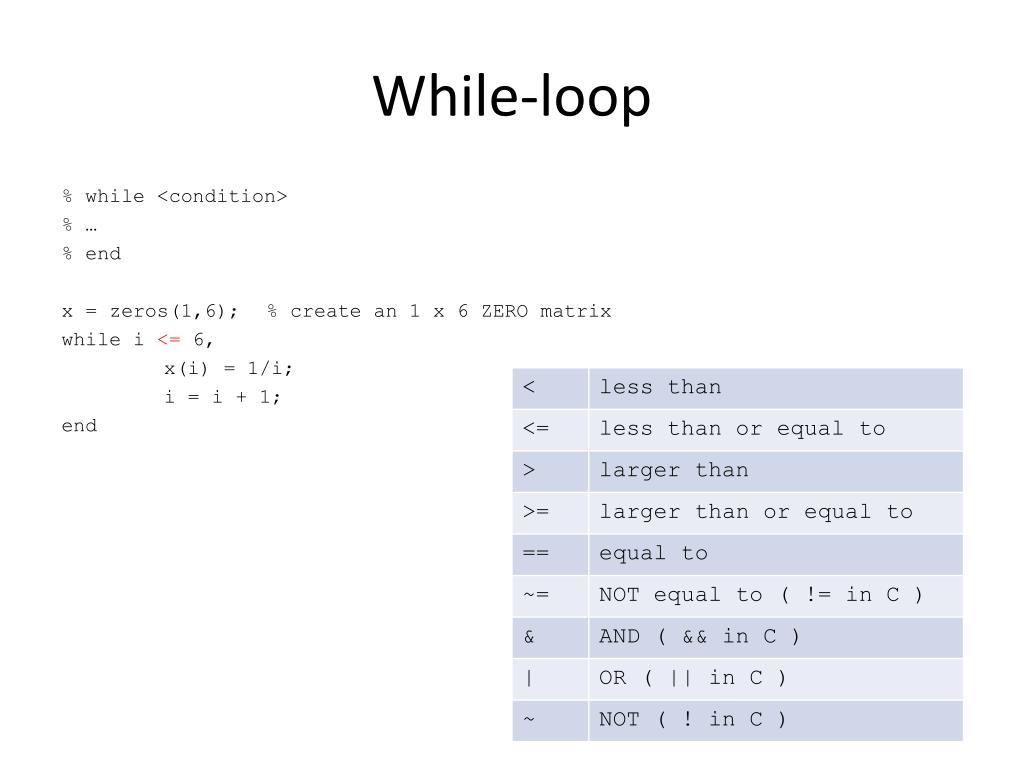 While-loop

% while <condition>
% …
% end

x = zeros(1,6); % create an 1 x 6 ZERO matrix
while i <= 6,
x(i) = 1/i;
i = i + 1;
end

| < | less than |
|---|---|
| <= | less than or equal to |
| > | larger than |
| >= | larger than or equal to |
| == | equal to |
| ~= | NOT equal to ( != in C ) |
| & | AND ( && in C ) |
| \| | OR ( \|\| in C ) |
| ~ | NOT ( ! in C ) |